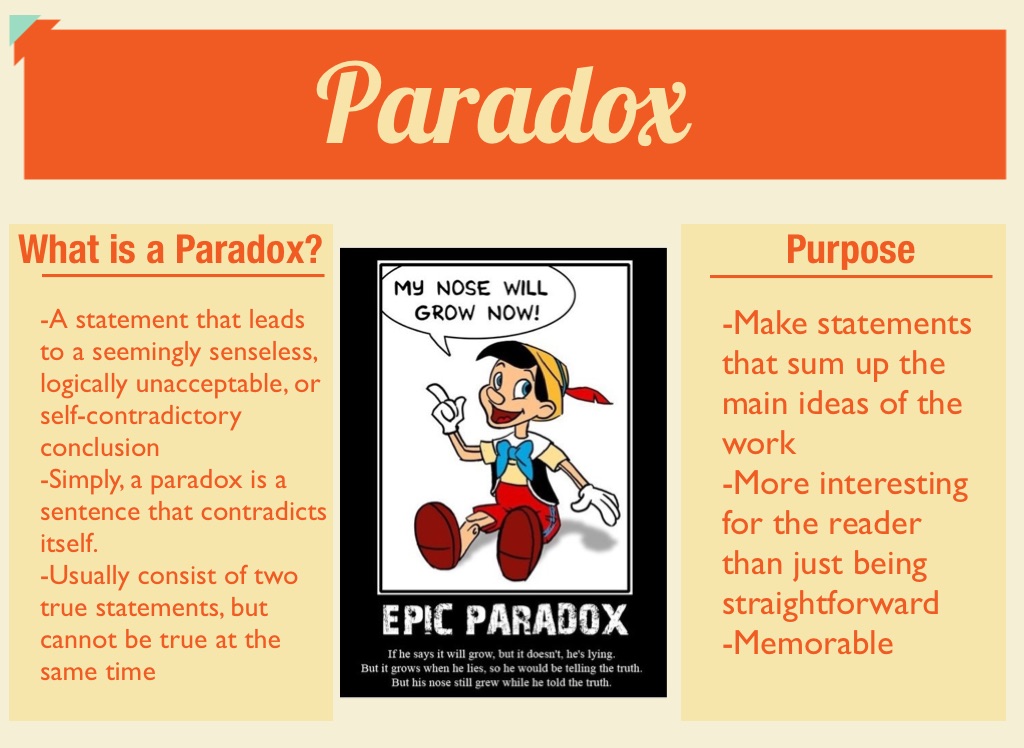 Paradox

What is a Paradox?

-A statement that leads to a seemingly senseless, logically unacceptable, or self-contradictory conclusion
-Simply, a paradox is a sentence that contradicts itself.
-Usually consist of two true statements, but cannot be true at the same time

MY NOSE WILL GROW NOW!

EPIC PARADOX

If he says it will grow, but it doesn't, he's lying. But it grows when he lies, so he would be telling the truth. But his nose still grew while he told the truth.

Purpose

-Make statements that sum up the main ideas of the work
-More interesting for the reader than just being straightforward
-Memorable